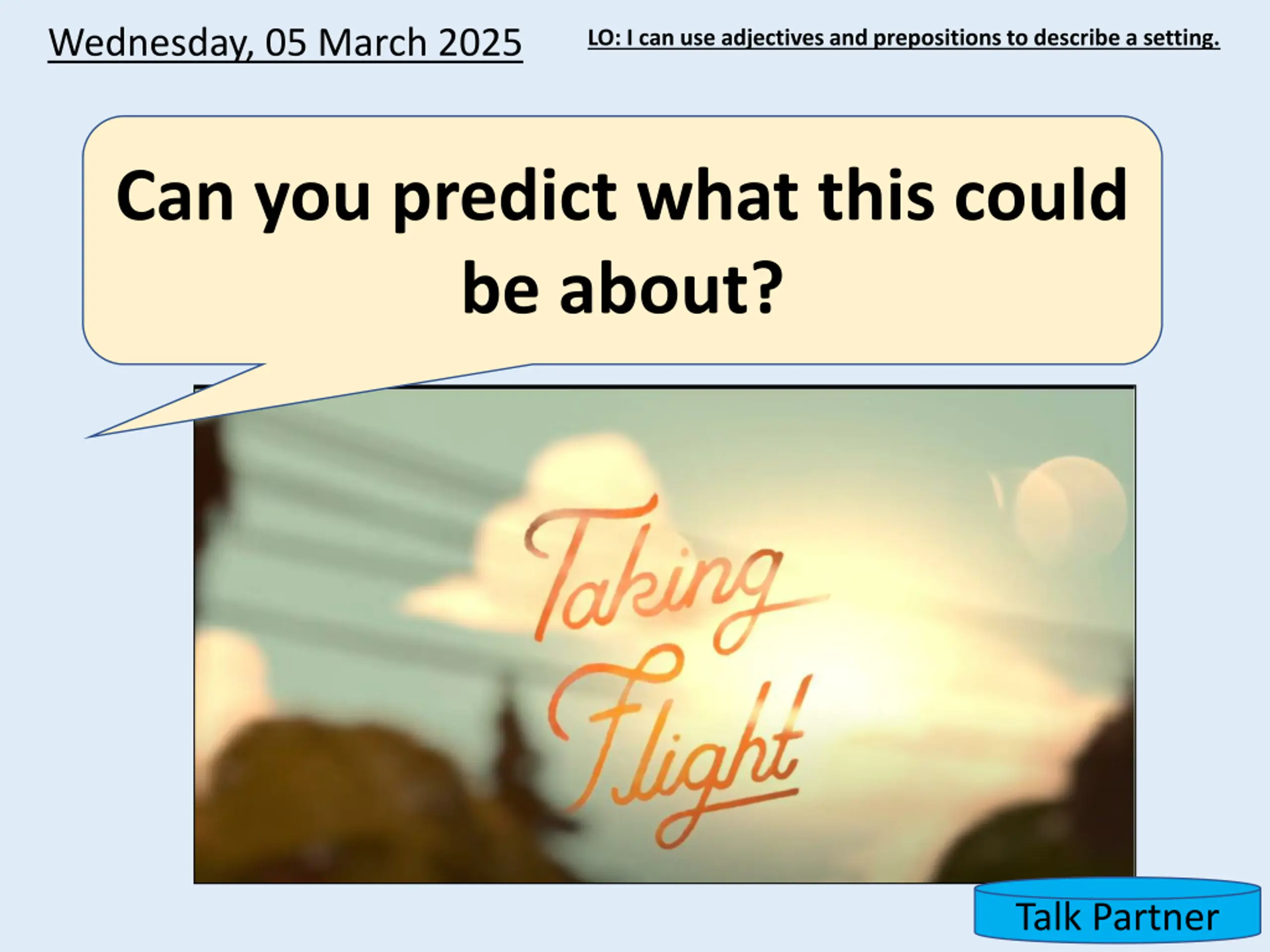 Wednesday, 05 March 2025

LO: I can use adjectives and prepositions to describe a setting.

Can you predict what this could be about?

Taking Flight

Talk Partner